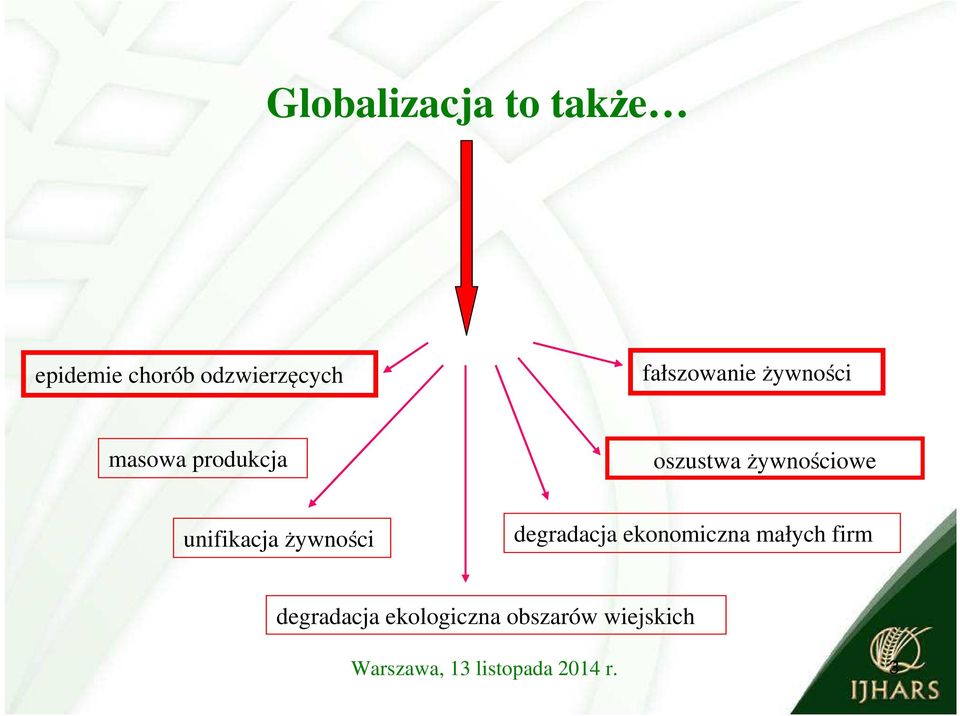 Globalizacja to także…

epidemie chorób odzwierzęcych

fałszowanie żywności

masowa produkcja

oszustwa żywnościowe

unifikacja żywności

degradacja ekonomiczna małych firm

degradacja ekologiczna obszarów wiejskich

Warszawa, 13 listopada 2014 r.

IJHARS